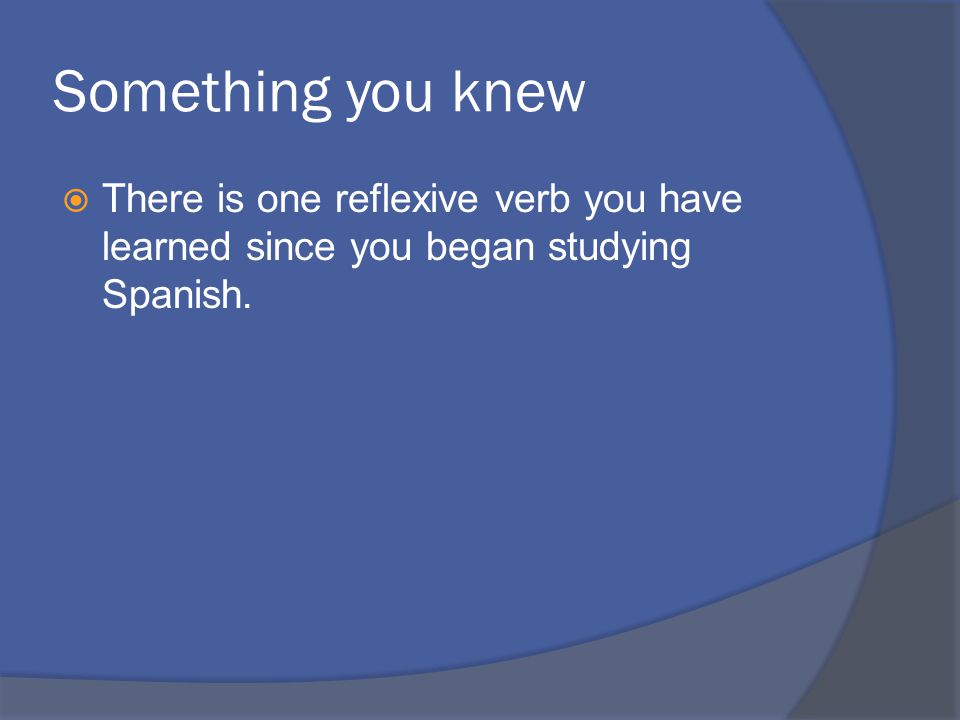 Something you knew

There is one reflexive verb you have learned since you began studying Spanish.